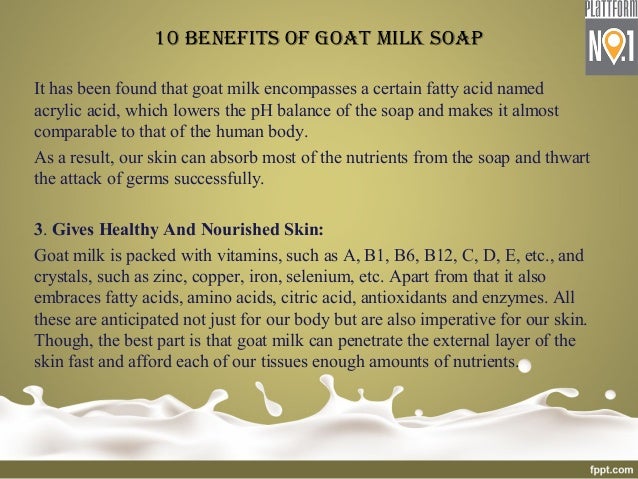 PLATTFORM NO.1

10 BENEFITS OF GOAT MILK SOAP

It has been found that goat milk encompasses a certain fatty acid named acrylic acid, which lowers the pH balance of the soap and makes it almost comparable to that of the human body.

As a result, our skin can absorb most of the nutrients from the soap and thwart the attack of germs successfully.

3. Gives Healthy And Nourished Skin:

Goat milk is packed with vitamins, such as A, B1, B6, B12, C, D, E, etc., and crystals, such as zinc, copper, iron, selenium, etc. Apart from that it also embraces fatty acids, amino acids, citric acid, antioxidants and enzymes. All these are anticipated not just for our body but are also imperative for our skin. Though, the best part is that goat milk can penetrate the external layer of the skin fast and afford each of our tissues enough amounts of nutrients.

fppt.com